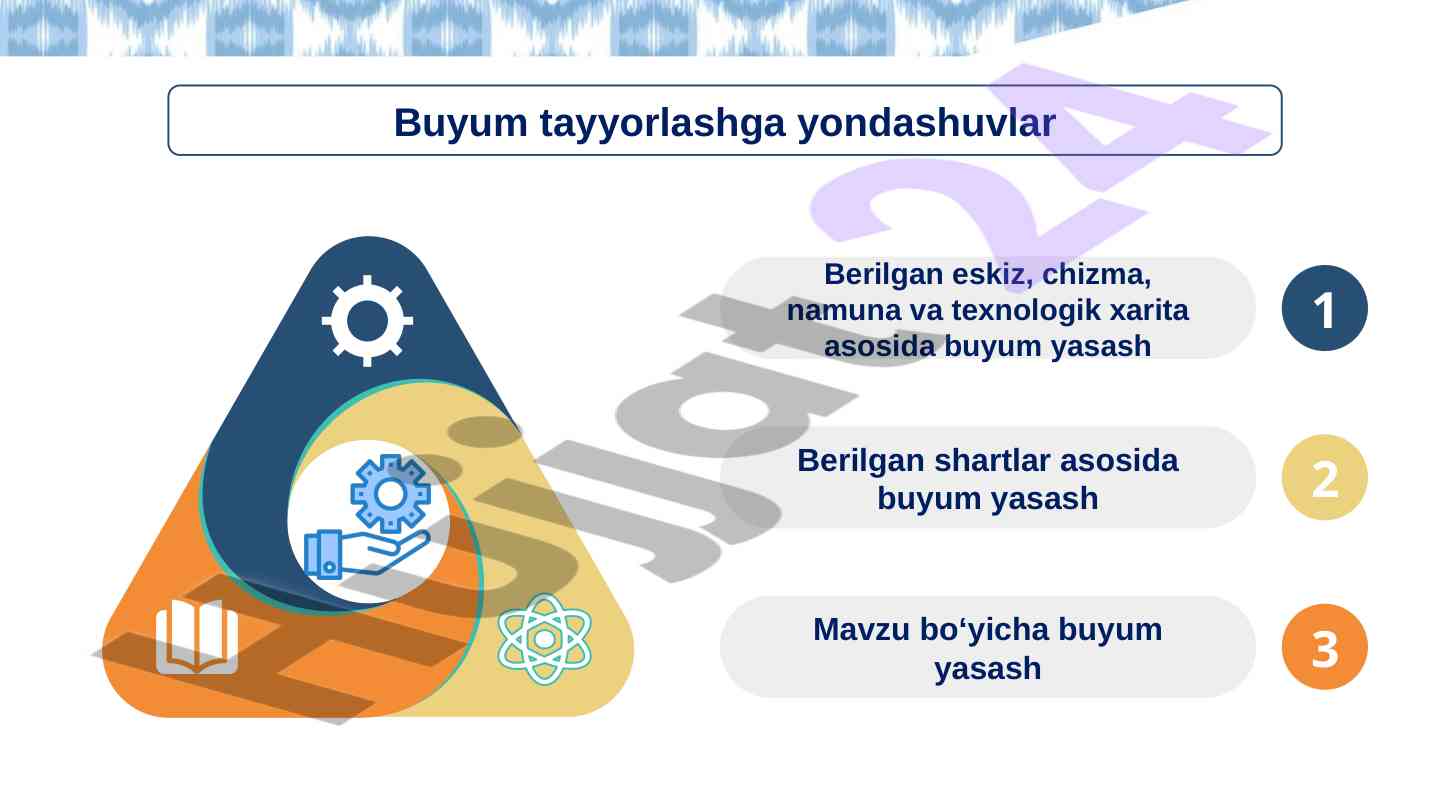 Buyum tayyorlashga yondashuvlar

Berilgan eskiz, chizma, namuna va texnologik xarita asosida buyum yasash

1

Berilgan shartlar asosida buyum yasash

2

Mavzu bo‘yicha buyum yasash

3

Hujjat24